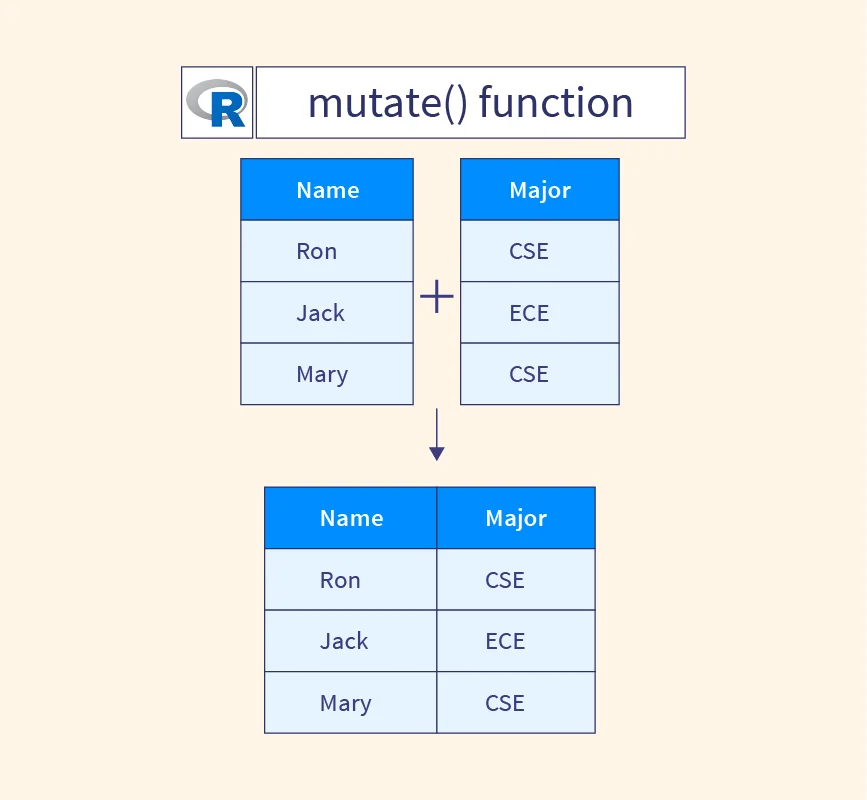 R mutate() function

| Name |
|---|
| Ron |
| Jack |
| Mary |

+

| Major |
|---|
| CSE |
| ECE |
| CSE |

| Name | Major |
|---|---|
| Ron | CSE |
| Jack | ECE |
| Mary | CSE |